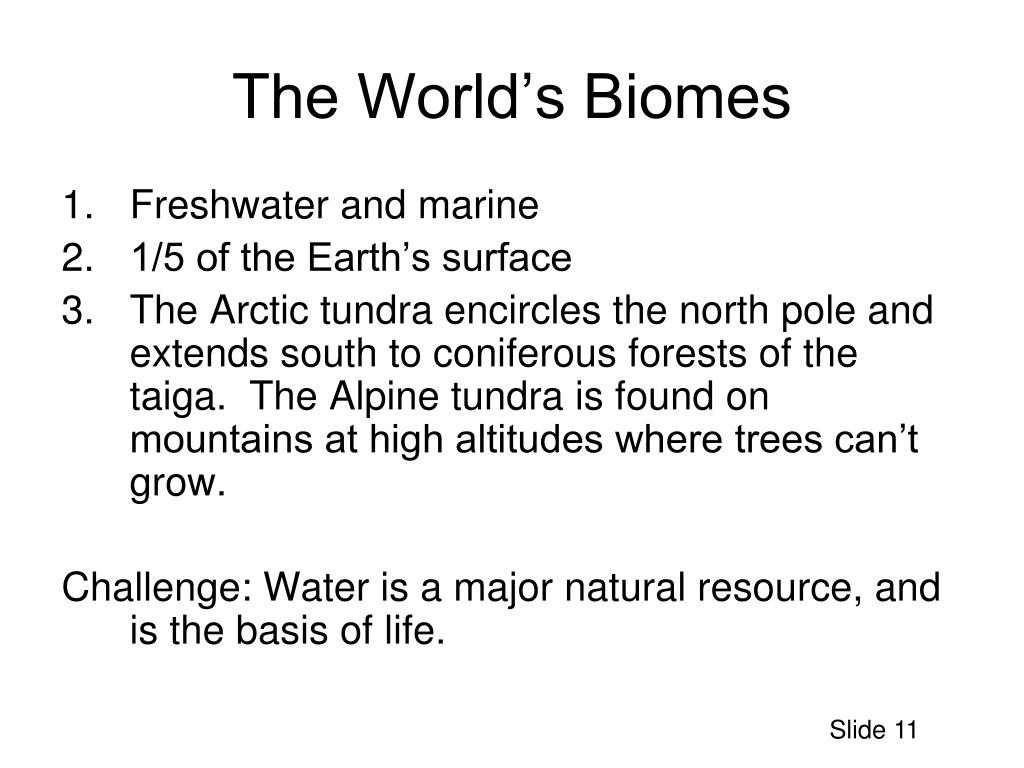 The World’s Biomes

1. Freshwater and marine
2. 1/5 of the Earth’s surface
3. The Arctic tundra encircles the north pole and extends south to coniferous forests of the taiga. The Alpine tundra is found on mountains at high altitudes where trees can’t grow.

Challenge: Water is a major natural resource, and is the basis of life.

Slide 11